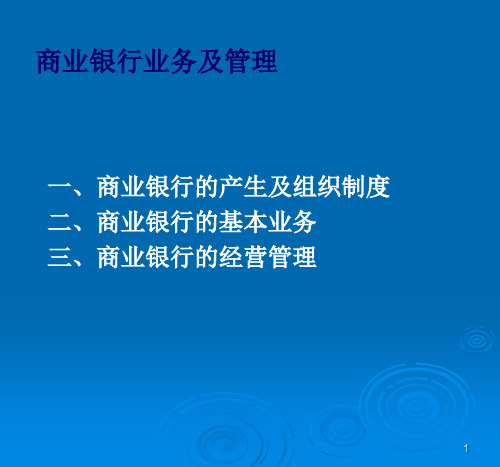 商业银行业务及管理

一、商业银行的产生及组织制度
二、商业银行的基本业务
三、商业银行的经营管理

1